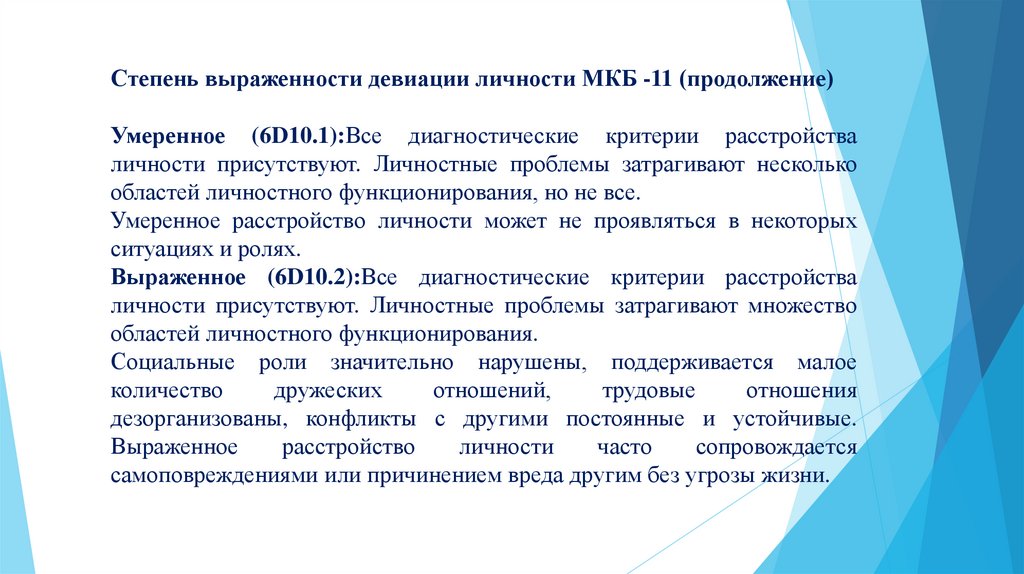 Степень выраженности девиации личности МКБ -11 (продолжение)

Умеренное (6D10.1):Все диагностические критерии расстройства личности присутствуют. Личностные проблемы затрагивают несколько областей личностного функционирования, но не все.
Умеренное расстройство личности может не проявляться в некоторых ситуациях и ролях.
Выраженное (6D10.2):Все диагностические критерии расстройства личности присутствуют. Личностные проблемы затрагивают множество областей личностного функционирования.
Социальные роли значительно нарушены, поддерживается малое количество дружеских отношений, трудовые отношения дезорганизованы, конфликты с другими постоянные и устойчивые. Выраженное расстройство личности часто сопровождается самоповреждениями или причинением вреда другим без угрозы жизни.